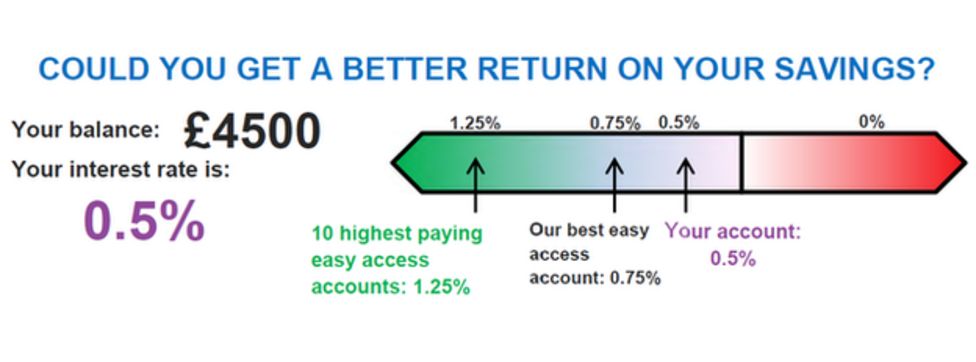 COULD YOU GET A BETTER RETURN ON YOUR SAVINGS?

Your balance: £4500

Your interest rate is:

0.5%

1.25%

0.75%

0.5%

0%

10 highest paying easy access accounts: 1.25%

Our best easy access account: 0.75%

Your account: 0.5%